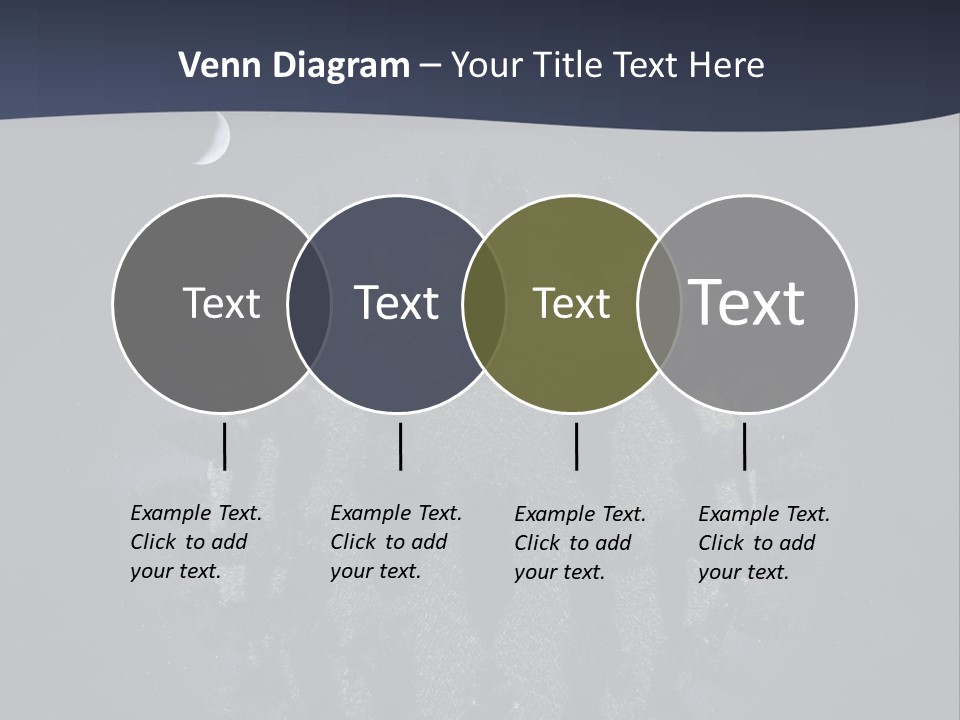 Venn Diagram – Your Title Text Here

Text

Text

Text

Text

Example Text. Click to add your text.

Example Text. Click to add your text.

Example Text. Click to add your text.

Example Text. Click to add your text.